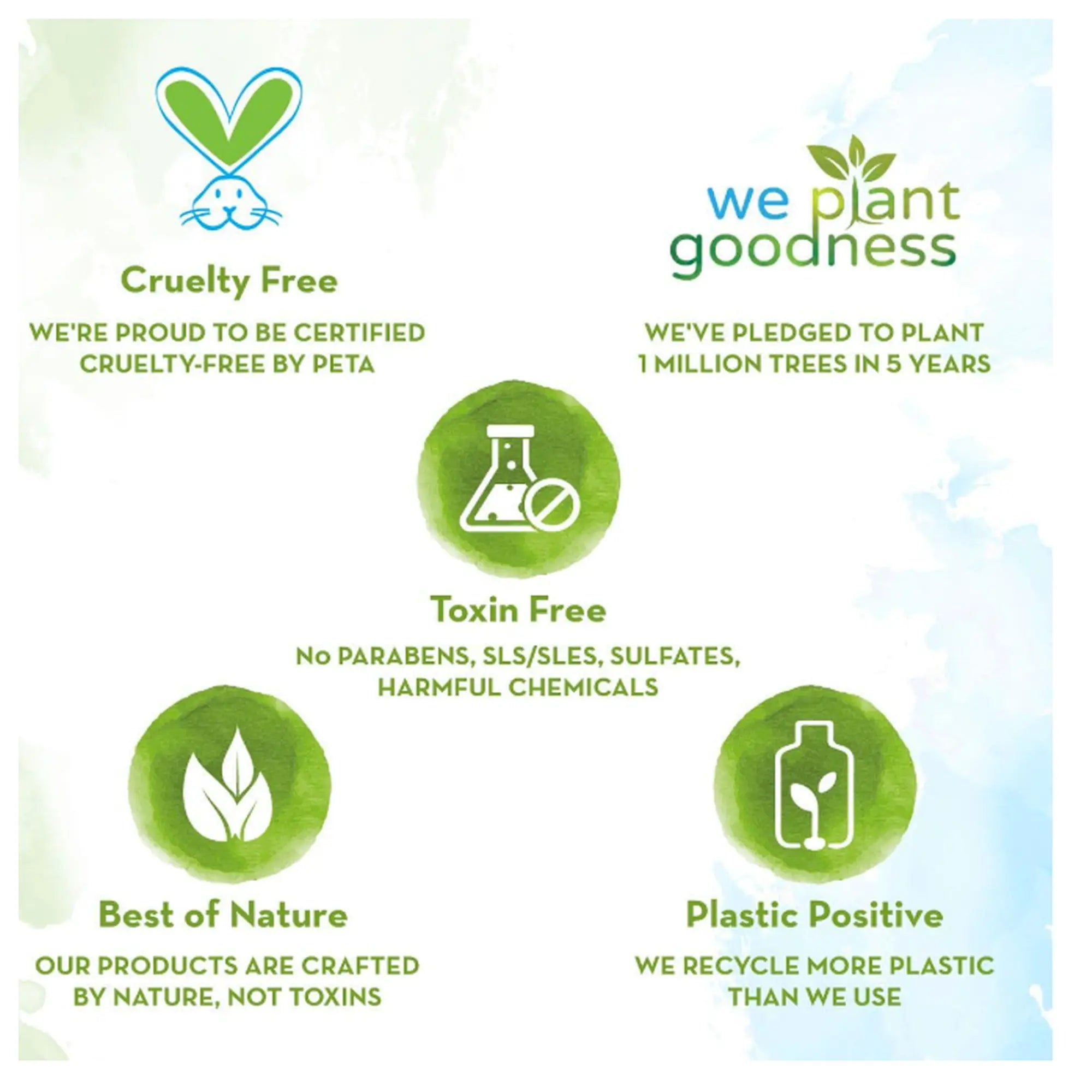 Cruelty Free

WE'RE PROUD TO BE CERTIFIED CRUELTY-FREE BY PETA

we plant goodness

WE'VE PLEDGED TO PLANT 1 MILLION TREES IN 5 YEARS

Toxin Free

No PARABENS, SLS/SLES, SULFATES, HARMFUL CHEMICALS

Best of Nature

OUR PRODUCTS ARE CRAFTED BY NATURE, NOT TOXINS

Plastic Positive

WE RECYCLE MORE PLASTIC THAN WE USE